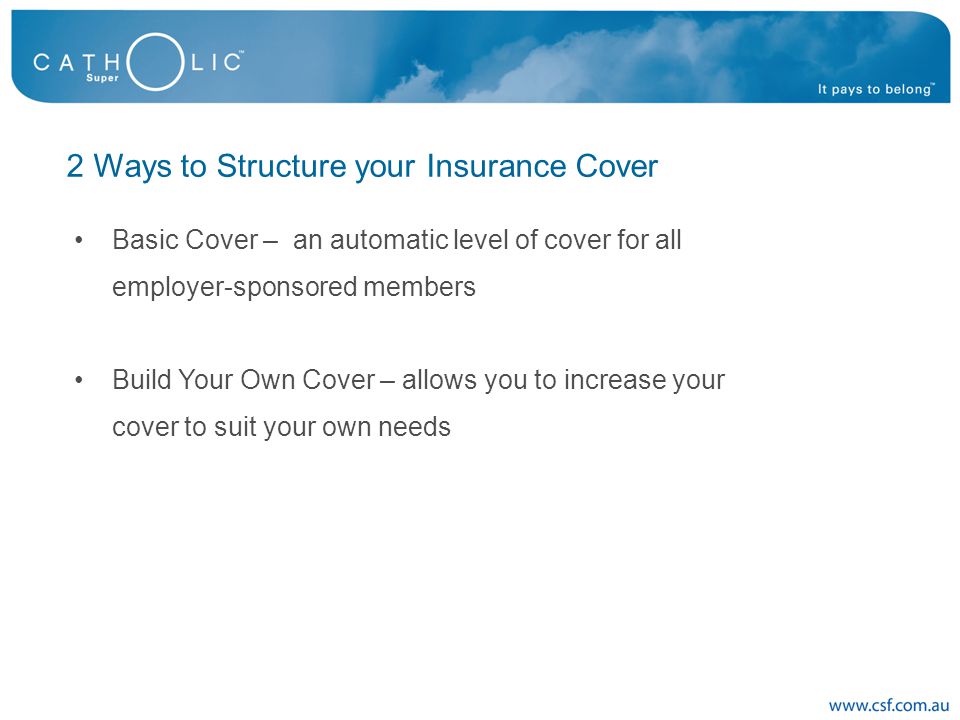 CATHOLIC™
Super

It pays to belong™

2 Ways to Structure your Insurance Cover

• Basic Cover – an automatic level of cover for all employer-sponsored members

• Build Your Own Cover – allows you to increase your cover to suit your own needs

www.csf.com.au